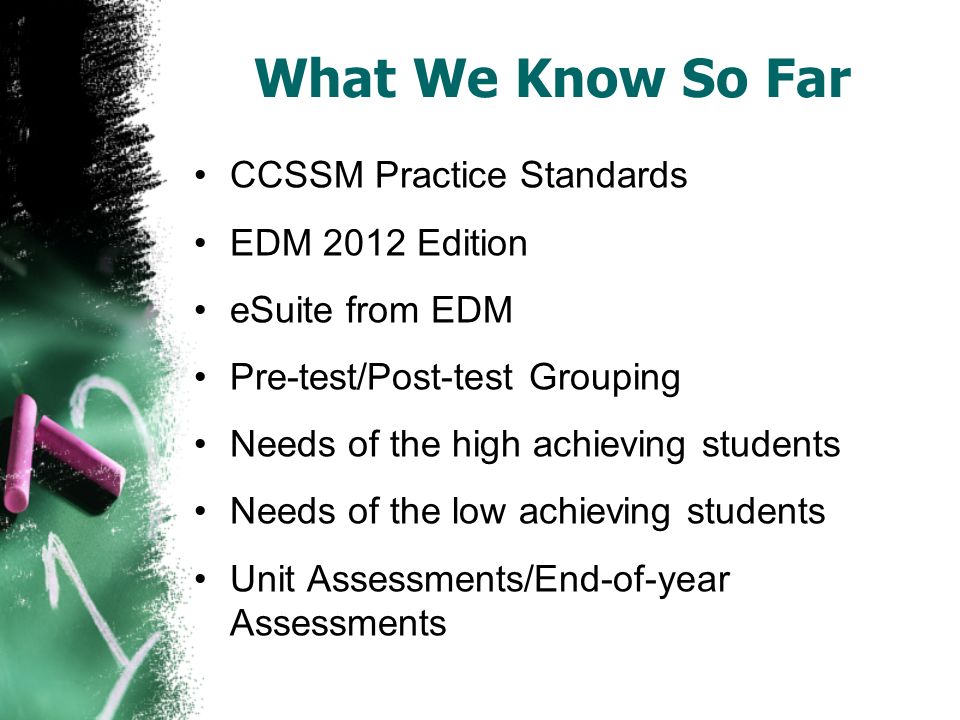 What We Know So Far

• CCSSM Practice Standards
• EDM 2012 Edition
• eSuite from EDM
• Pre-test/Post-test Grouping
• Needs of the high achieving students
• Needs of the low achieving students
• Unit Assessments/End-of-year Assessments